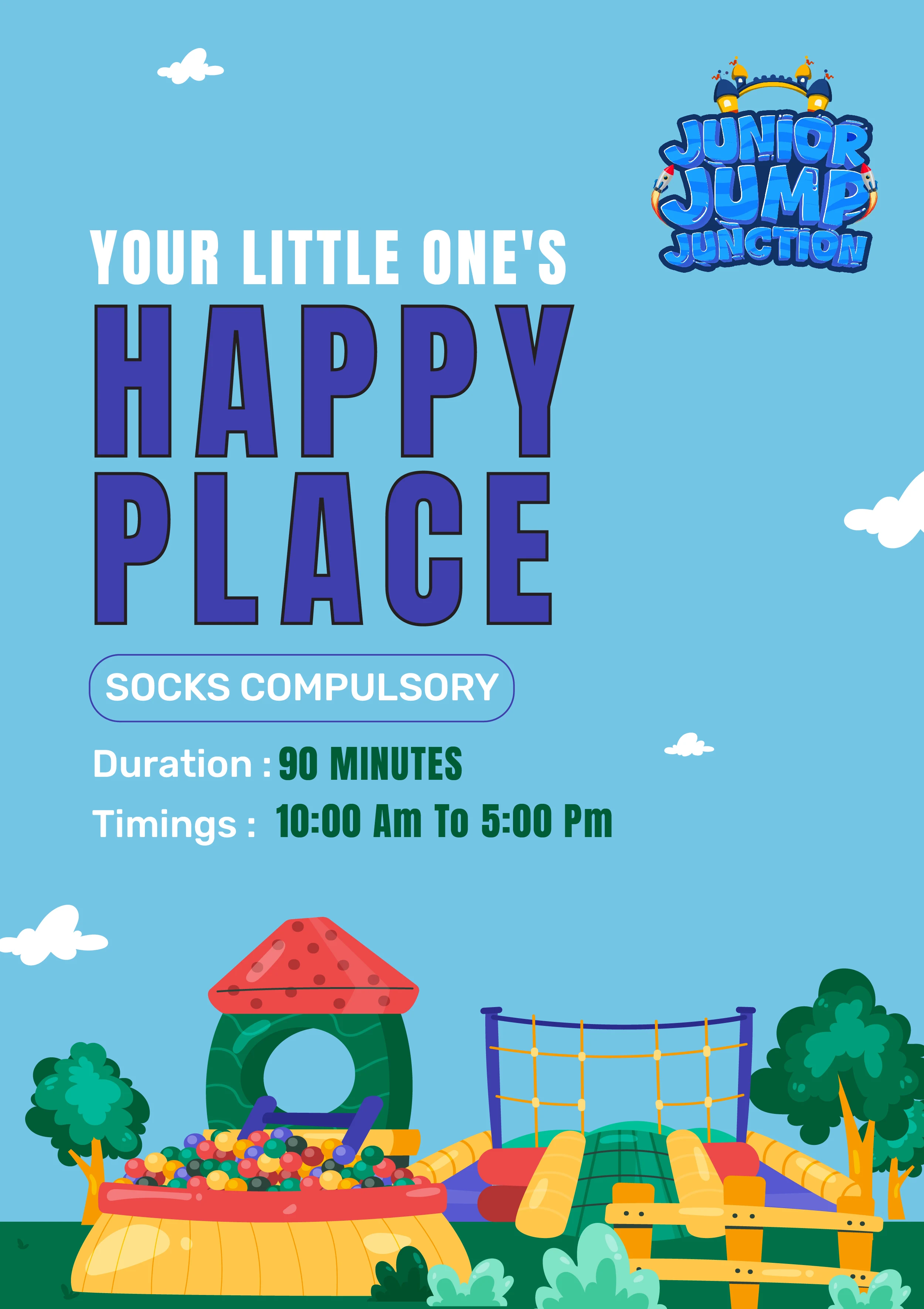 JUNIOR JUMP JUNCTION

YOUR LITTLE ONE'S

HAPPY PLACE

SOCKS COMPULSORY

Duration : 90 MINUTES

Timings : 10:00 Am To 5:00 Pm